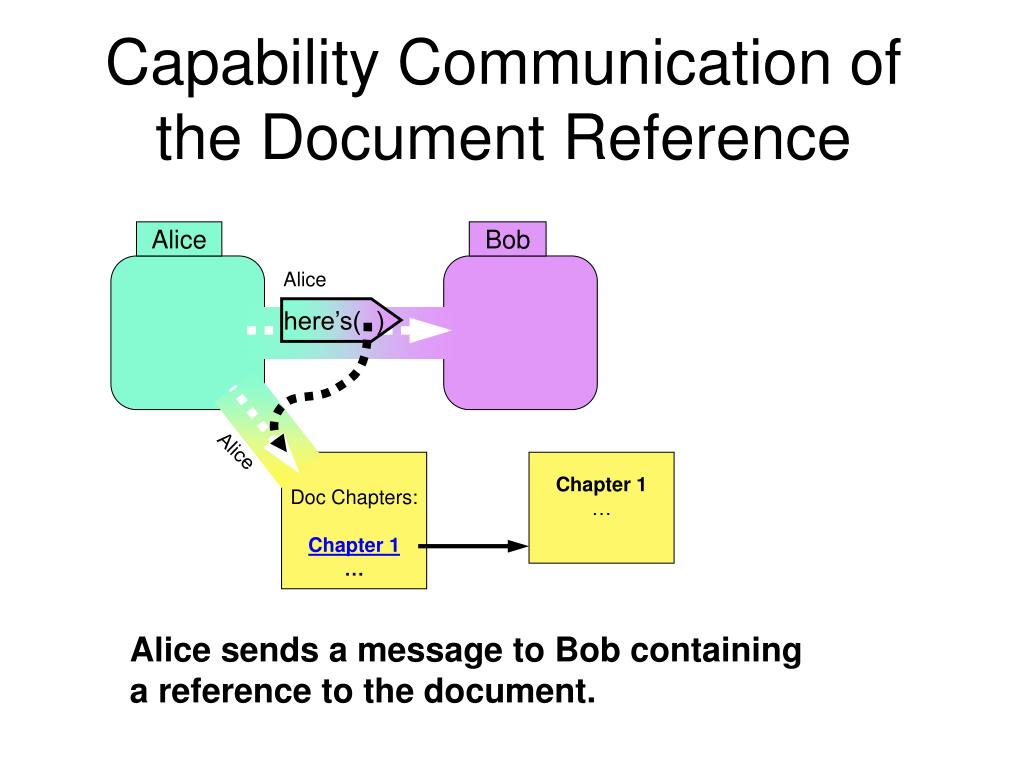 Capability Communication of the Document Reference

Alice

Bob

Alice

here's( )

Alice

Doc Chapters:

Chapter 1

…

Chapter 1

…

Alice sends a message to Bob containing a reference to the document.